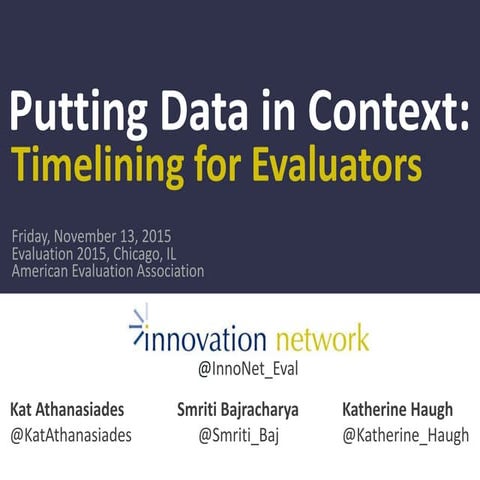 Putting Data in Context:
Timelining for Evaluators

Friday, November 13, 2015
Evaluation 2015, Chicago, IL
American Evaluation Association

innovation network
@InnoNet_Eval

Kat Athanasiades
@KatAthanasiades

Smriti Bajracharya
@Smriti_Baj

Katherine Haugh
@Katherine_Haugh